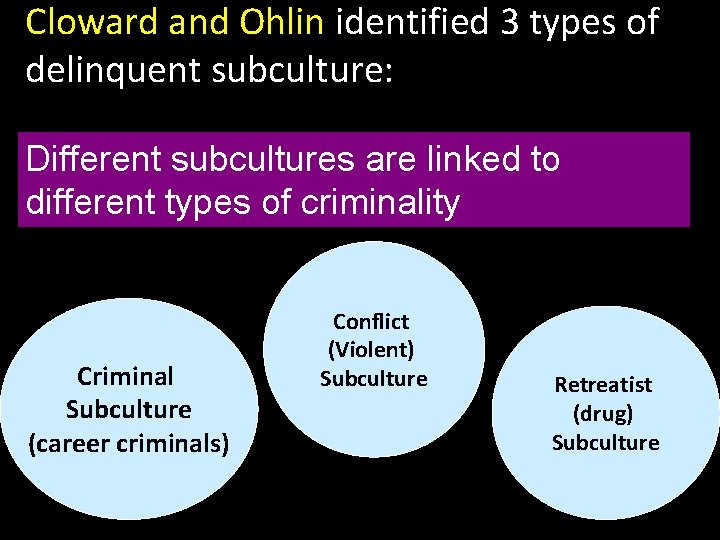 Cloward and Ohlin identified 3 types of delinquent subculture:

Different subcultures are linked to different types of criminality

Criminal Subculture (career criminals)

Conflict (Violent) Subculture

Retreatist (drug) Subculture